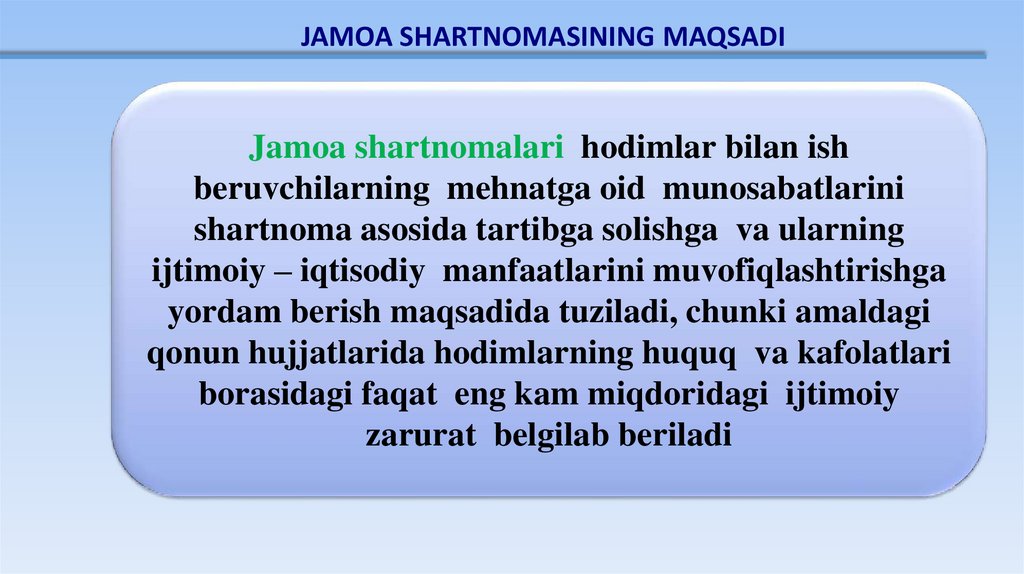 JAMOA SHARTNOMASINING MAQSADI

Jamoa shartnomalari hodimlar bilan ish beruvchilarning mehnatga oid munosabatlarini shartnoma asosida tartibga solishga va ularning ijtimoiy – iqtisodiy manfaatlarini muvofiqlashtirishga yordam berish maqsadida tuziladi, chunki amaldagi qonun hujjatlarida hodimlarning huquq va kafolatlari borasidagi faqat eng kam miqdoridagi ijtimoiy zarurat belgilab beriladi